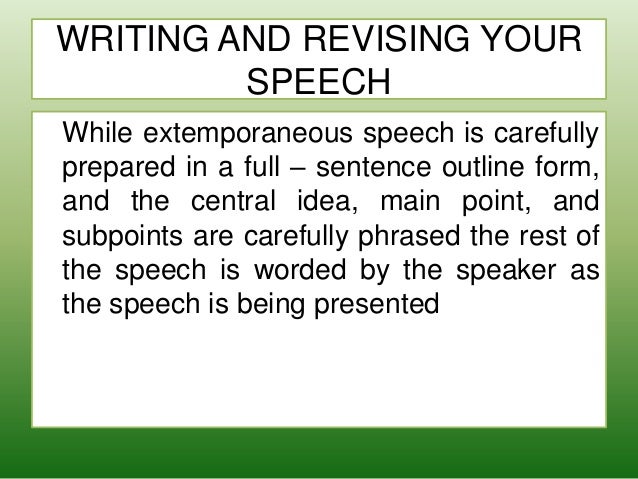 WRITING AND REVISING YOUR SPEECH

While extemporaneous speech is carefully prepared in a full – sentence outline form, and the central idea, main point, and subpoints are carefully phrased the rest of the speech is worded by the speaker as the speech is being presented